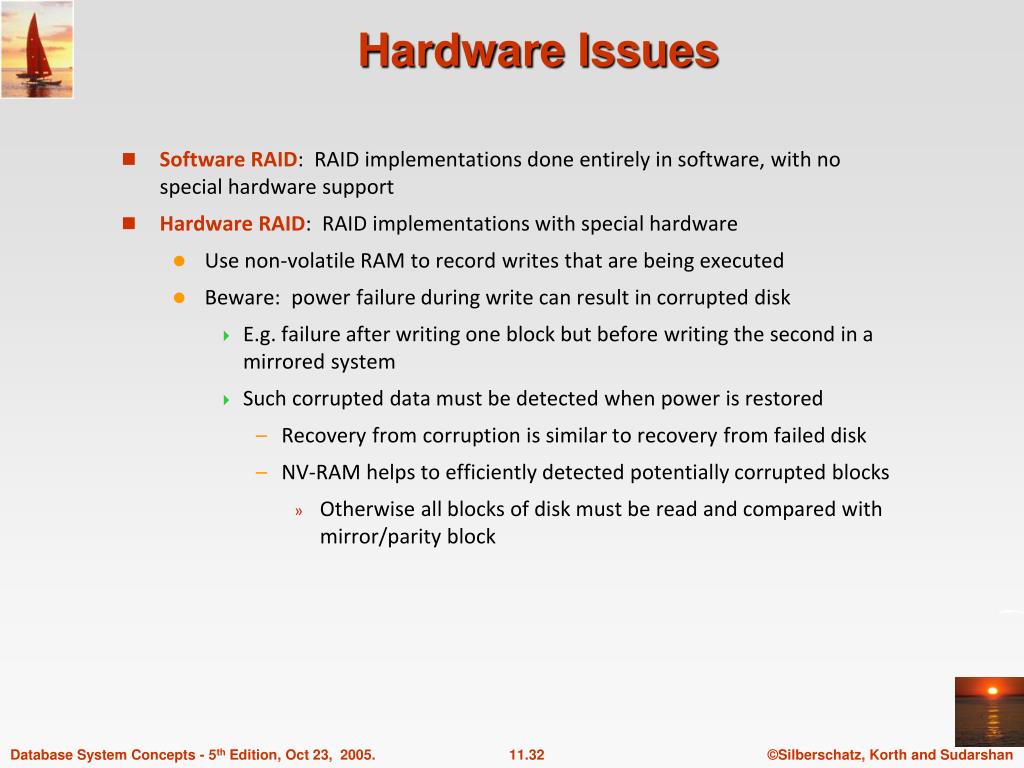 Hardware Issues

Software RAID: RAID implementations done entirely in software, with no special hardware support

Hardware RAID: RAID implementations with special hardware

Use non-volatile RAM to record writes that are being executed

Beware: power failure during write can result in corrupted disk

E.g. failure after writing one block but before writing the second in a mirrored system

Such corrupted data must be detected when power is restored

– Recovery from corruption is similar to recovery from failed disk

– NV-RAM helps to efficiently detected potentially corrupted blocks

» Otherwise all blocks of disk must be read and compared with mirror/parity block

Database System Concepts - 5$^{th}$ Edition, Oct 23, 2005.

11.32

©Silberschatz, Korth and Sudarshan